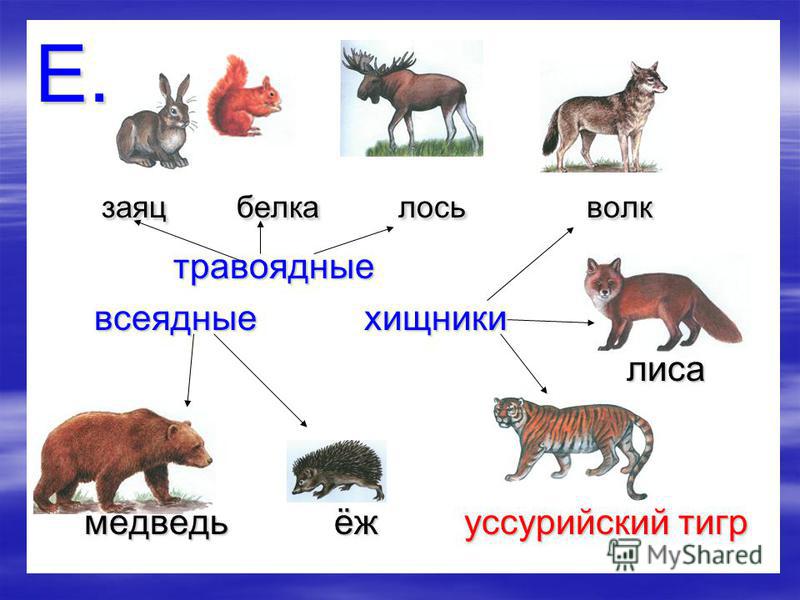 Е.

заяц белка лось волк

травоядные

всеядные хищники

лиса

медведь ёж уссурийский тигр

MyShared